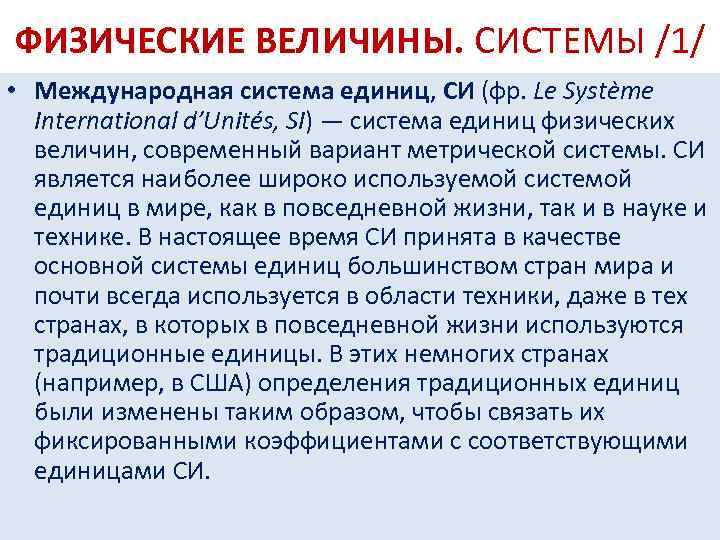 ФИЗИЧЕСКИЕ ВЕЛИЧИНЫ. СИСТЕМЫ /1/

• Международная система единиц, СИ (фр. Le Système International d'Unités, SI) — система единиц физических величин, современный вариант метрической системы. СИ является наиболее широко используемой системой единиц в мире, как в повседневной жизни, так и в науке и технике. В настоящее время СИ принята в качестве основной системы единиц большинством стран мира и почти всегда используется в области техники, даже в тех странах, в которых в повседневной жизни используются традиционные единицы. В этих немногих странах (например, в США) определения традиционных единиц были изменены таким образом, чтобы связать их фиксированными коэффициентами с соответствующими единицами СИ.